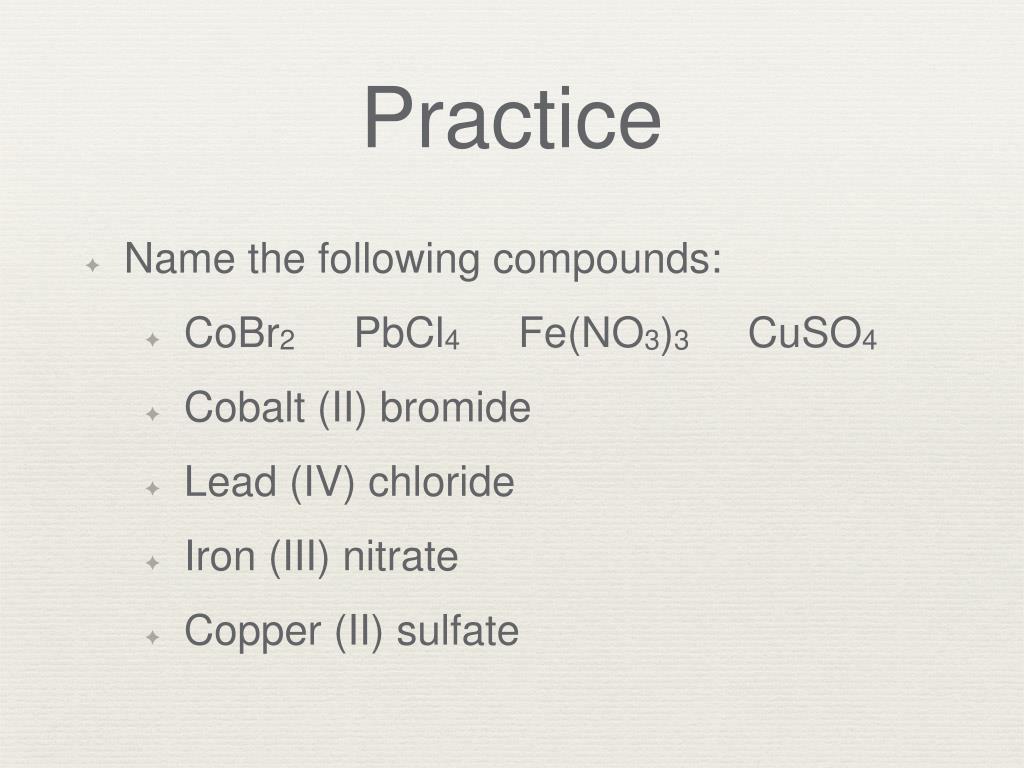 Practice

Name the following compounds:

$CoBr_2$ $PbCl_4$ $Fe(NO_3)_3$ $CuSO_4$

Cobalt (II) bromide

Lead (IV) chloride

Iron (III) nitrate

Copper (II) sulfate